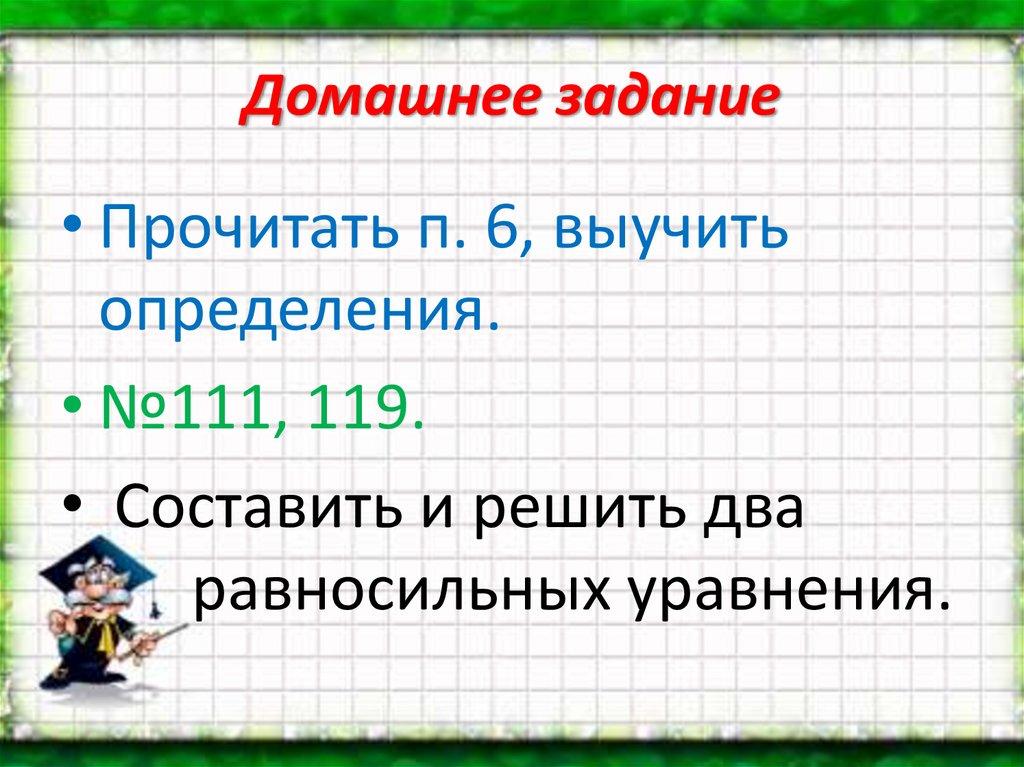 Домашнее задание

• Прочитать п. 6, выучить определения.

• №111, 119.

• Составить и решить два равносильных уравнения.